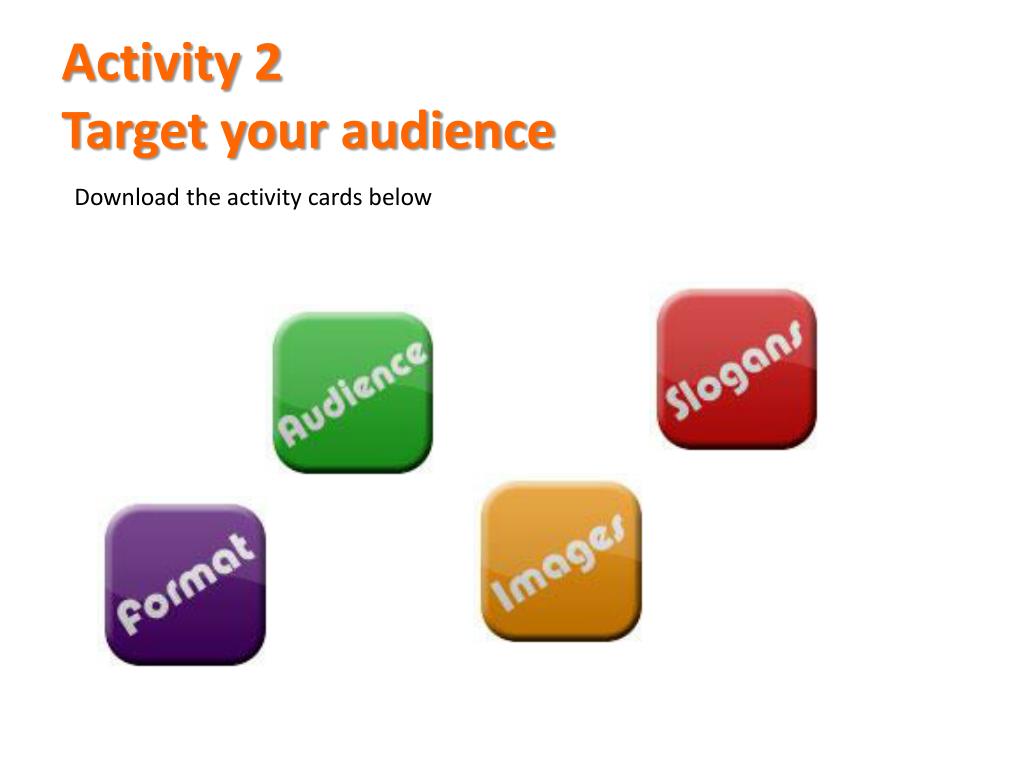 Activity 2
Target your audience

Download the activity cards below

Audience

Slogans

Format

Images